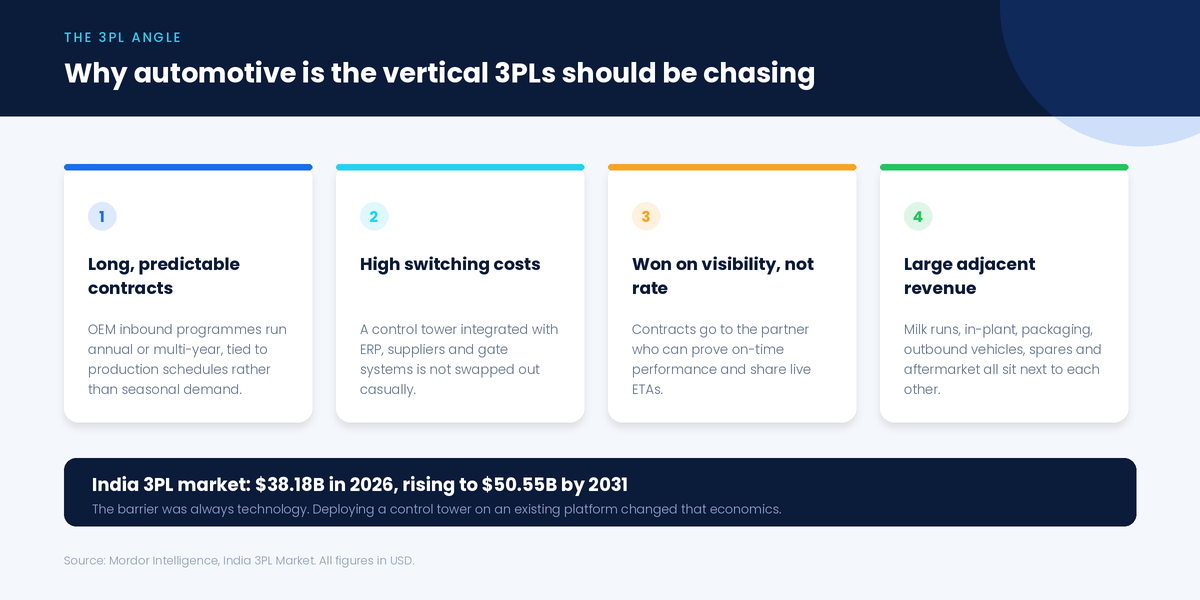 THE 3PL ANGLE

Why automotive is the vertical 3PLs should be chasing

1

Long, predictable contracts

OEM inbound programmes run annual or multi-year, tied to production schedules rather than seasonal demand.

2

High switching costs

A control tower integrated with ERP, suppliers and gate systems is not swapped out casually.

3

Won on visibility, not rate

Contracts go to the partner who can prove on-time performance and share live ETAs.

4

Large adjacent revenue

Milk runs, in-plant, packaging, outbound vehicles, spares and aftermarket all sit next to each other.

India 3PL market: \$38.18B in 2026, rising to \$50.55B by 2031

The barrier was always technology. Deploying a control tower on an existing platform changed that economics.

Source: Mordor Intelligence, India 3PL Market. All figures in USD.